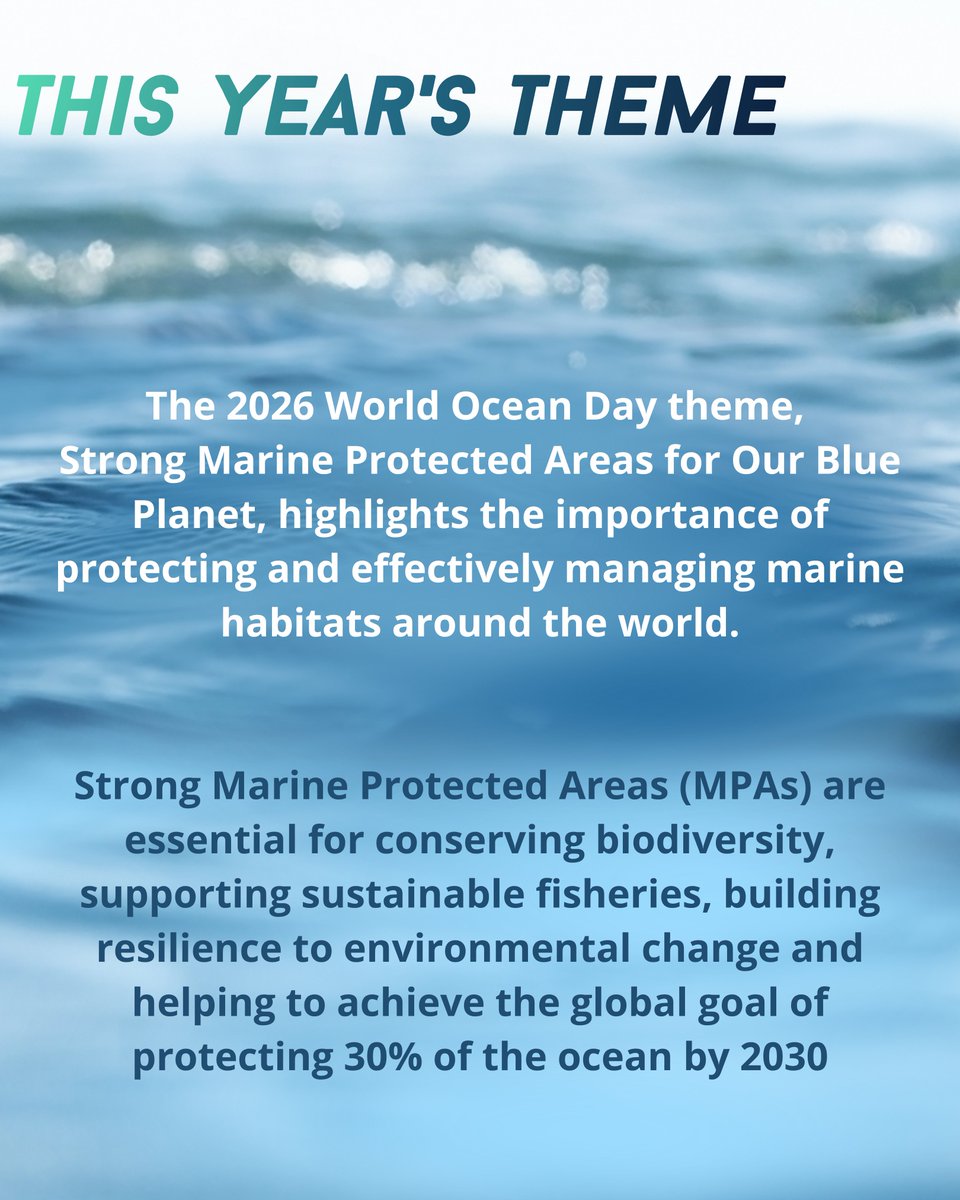 THIS YEAR'S THEME

The 2026 World Ocean Day theme, Strong Marine Protected Areas for Our Blue Planet, highlights the importance of protecting and effectively managing marine habitats around the world.

Strong Marine Protected Areas (MPAs) are essential for conserving biodiversity, supporting sustainable fisheries, building resilience to environmental change and helping to achieve the global goal of protecting 30% of the ocean by 2030